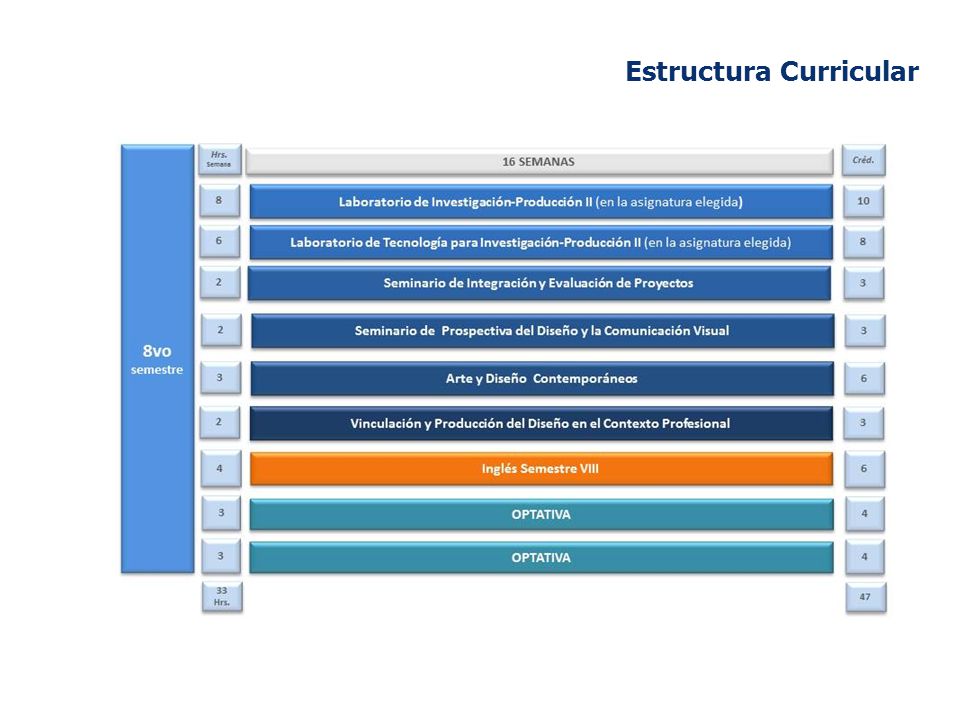 Estructura Curricular

8vo semestre

| Hrs. Semana | 16 SEMANAS | Créd. |
|---|---|---|
| 8 | Laboratorio de Investigación-Producción II (en la asignatura elegida) | 10 |
| 6 | Laboratorio de Tecnología para Investigación-Producción II (en la asignatura elegida) | 8 |
| 2 | Seminario de Integración y Evaluación de Proyectos | 3 |
| 2 | Seminario de Prospectiva del Diseño y la Comunicación Visual | 3 |
| 3 | Arte y Diseño Contemporáneos | 6 |
| 2 | Vinculación y Producción del Diseño en el Contexto Profesional | 3 |
| 4 | Inglés Semestre VIII | 6 |
| 3 | OPTATIVA | 4 |
| 3 | OPTATIVA | 4 |
| 33 Hrs. | | 47 |